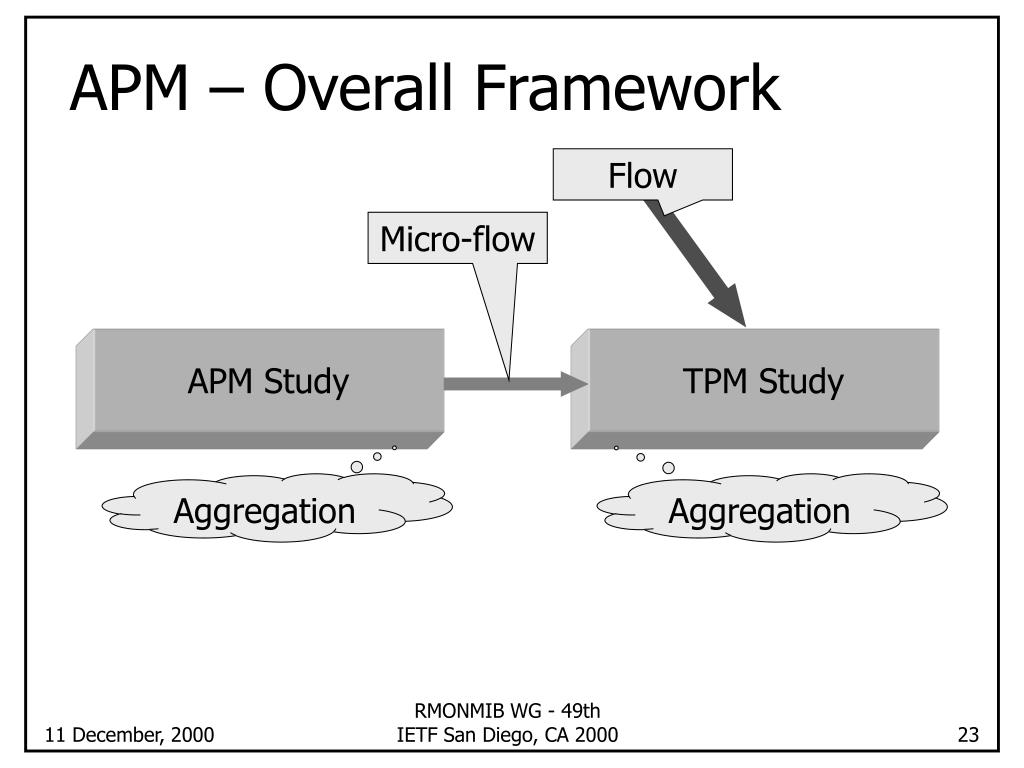 APM – Overall Framework

Flow

Micro-flow

APM Study

TPM Study

Aggregation

Aggregation

11 December, 2000

RMONMIB WG - 49th
IETF San Diego, CA 2000

23